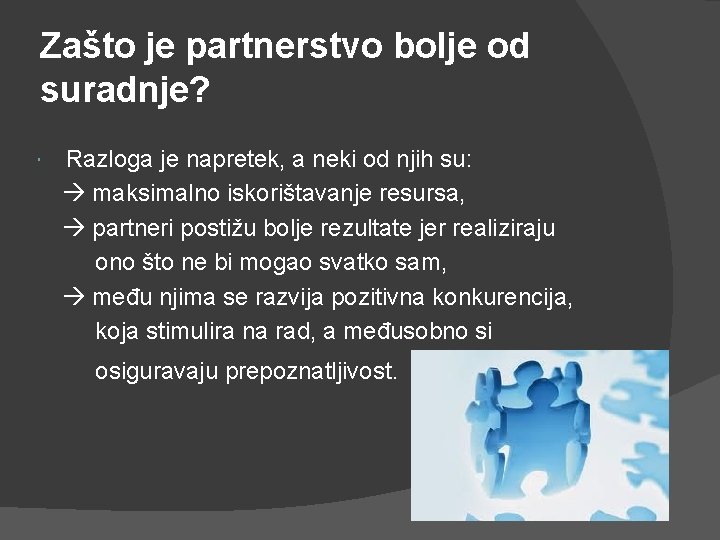 Zašto je partnerstvo bolje od suradnje?

Razloga je napretek, a neki od njih su:
→ maksimalno iskorištavanje resursa,
→ partneri postižu bolje rezultate jer realiziraju ono što ne bi mogao svatko sam,
→ među njima se razvija pozitivna konkurencija, koja stimulira na rad, a međusobno si osiguravaju prepoznatljivost.